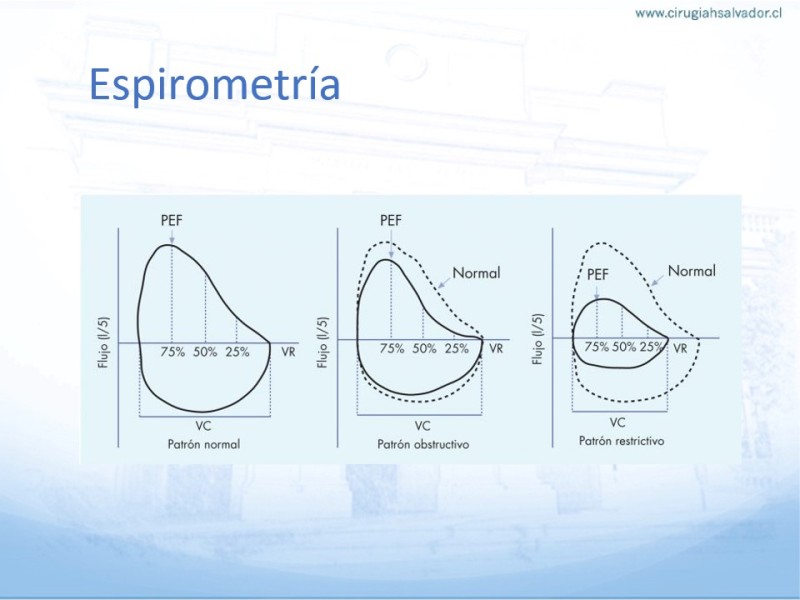 www.cirugiahsalvador.cl

Espirometría

PEF
Flujo (l/5)
75% 50% 25%
VR
VC
Patrón normal

PEF
Normal
Flujo (l/5)
75% 50% 25%
VR
VC
Patrón obstructivo

PEF
Normal
Flujo (l/5)
75% 50% 25%
VR
VC
Patrón restrictivo